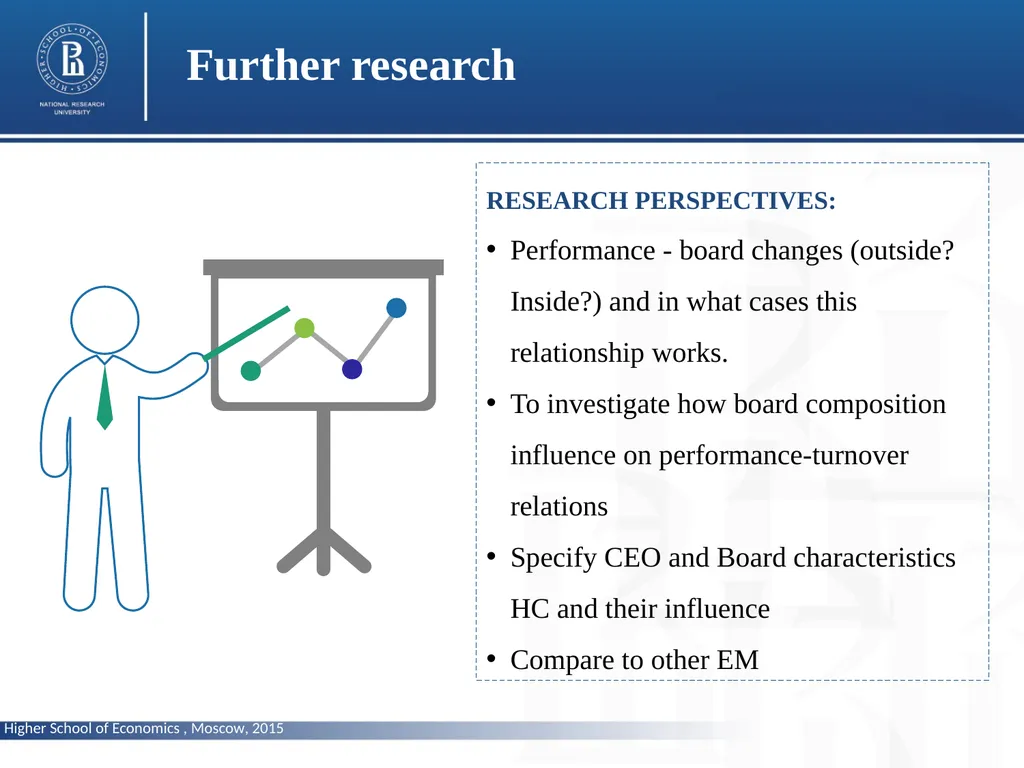 HIGHER SCHOOL OF ECONOMICS
NATIONAL RESEARCH UNIVERSITY

Further research

RESEARCH PERSPECTIVES:

• Performance - board changes (outside? Inside?) and in what cases this relationship works.
• To investigate how board composition influence on performance-turnover relations
• Specify CEO and Board characteristics HC and their influence
• Compare to other EM

Higher School of Economics , Moscow, 2015